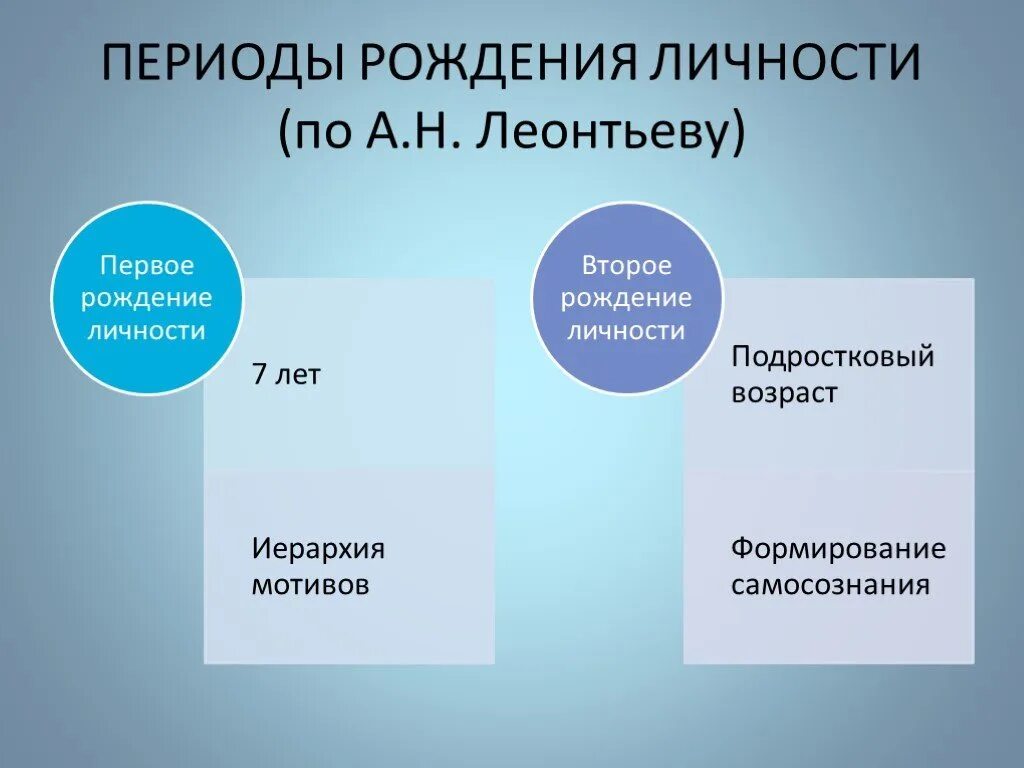 ПЕРИОДЫ РОЖДЕНИЯ ЛИЧНОСТИ (по А.Н. Леонтьеву)

Первое рождение личности

7 лет

Иерархия мотивов

Второе рождение личности

Подростковый возраст

Формирование самосознания